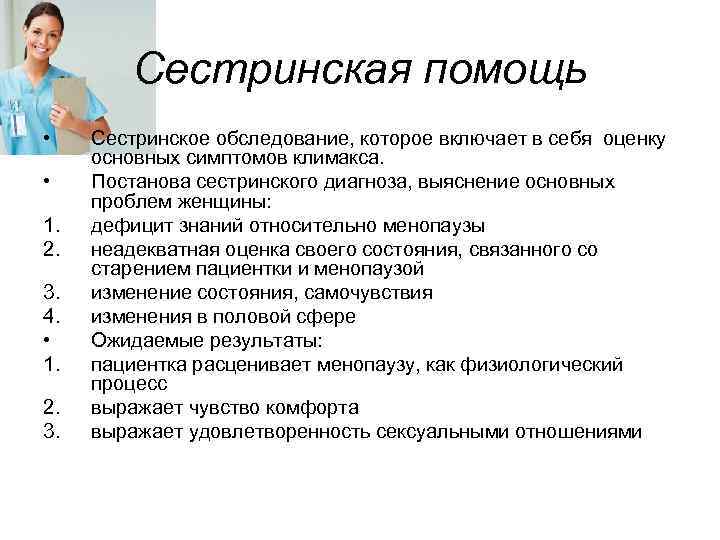 Сестринская помощь

• Сестринское обследование, которое включает в себя оценку основных симптомов климакса.
• Постанова сестринского диагноза, выяснение основных проблем женщины:
1. дефицит знаний относительно менопаузы
2. неадекватная оценка своего состояния, связанного со старением пациентки и менопаузой
3. изменение состояния, самочувствия
4. изменения в половой сфере
• Ожидаемые результаты:
1. пациентка расценивает менопаузу, как физиологический процесс
2. выражает чувство комфорта
3. выражает удовлетворенность сексуальными отношениями